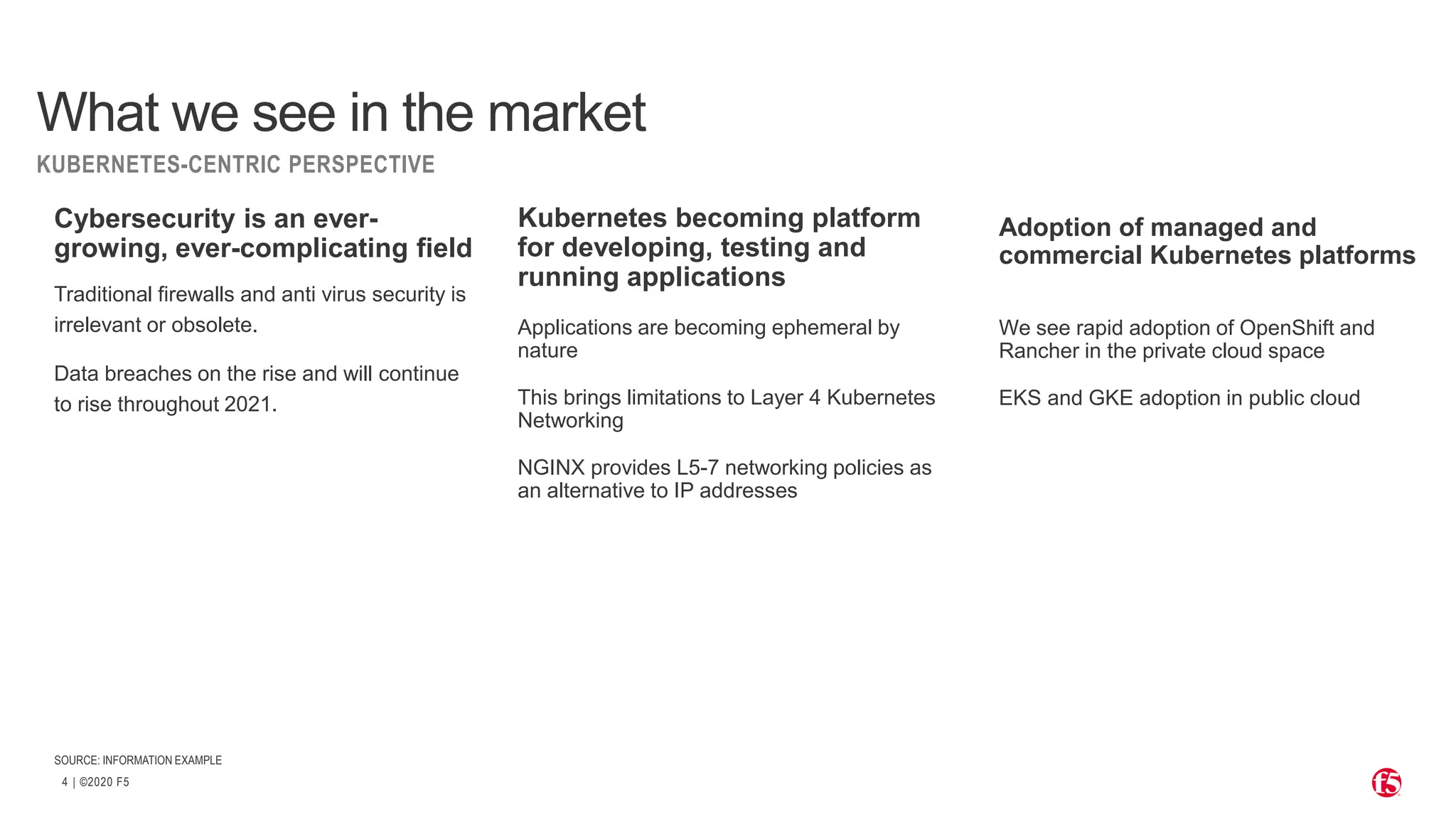 What we see in the market

KUBERNETES-CENTRIC PERSPECTIVE

Cybersecurity is an ever-growing, ever-complicating field

Traditional firewalls and anti virus security is irrelevant or obsolete.

Data breaches on the rise and will continue to rise throughout 2021.

Kubernetes becoming platform for developing, testing and running applications

Applications are becoming ephemeral by nature

This brings limitations to Layer 4 Kubernetes Networking

NGINX provides L5-7 networking policies as an alternative to IP addresses

Adoption of managed and commercial Kubernetes platforms

We see rapid adoption of OpenShift and Rancher in the private cloud space

EKS and GKE adoption in public cloud

SOURCE: INFORMATION EXAMPLE

4 | ©2020 F5

f5